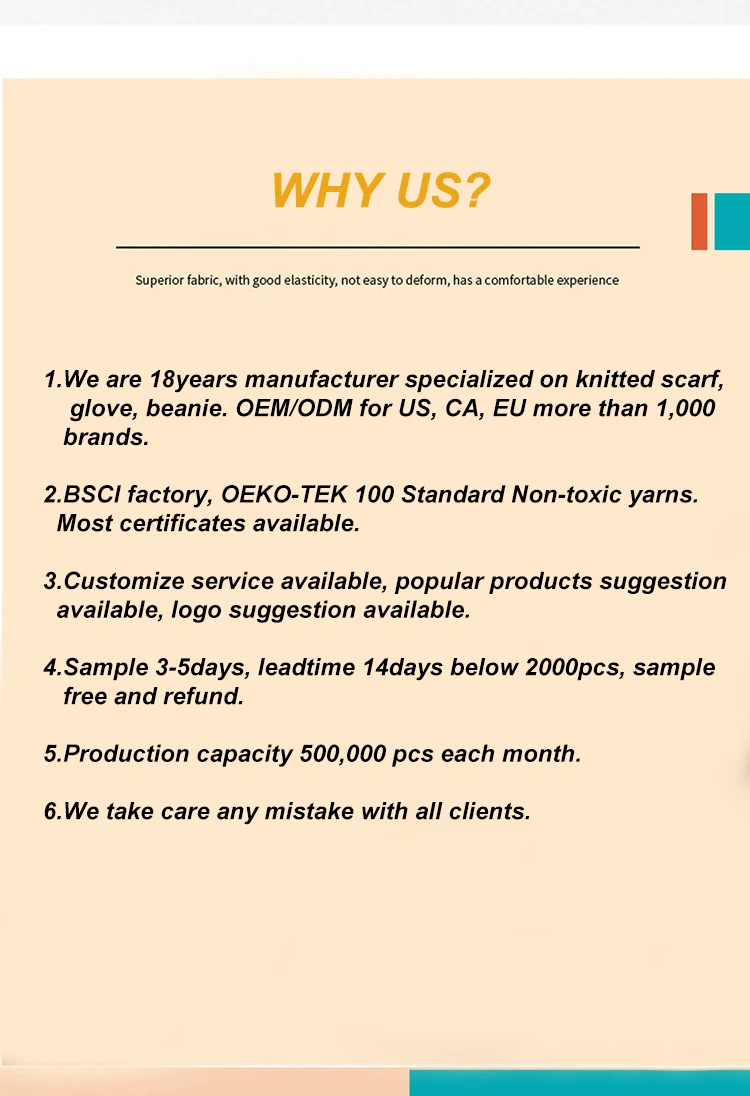 WHY US?

Superior fabric, with good elasticity, not easy to deform, has a comfortable experience

1.We are 18years manufacturer specialized on knitted scarf, glove, beanie. OEM/ODM for US, CA, EU more than 1,000 brands.

2.BSCI factory, OEKO-TEK 100 Standard Non-toxic yarns. Most certificates available.

3.Customize service available, popular products suggestion available, logo suggestion available.

4.Sample 3-5days, leadtime 14days below 2000pcs, sample free and refund.

5.Production capacity 500,000 pcs each month.

6.We take care any mistake with all clients.